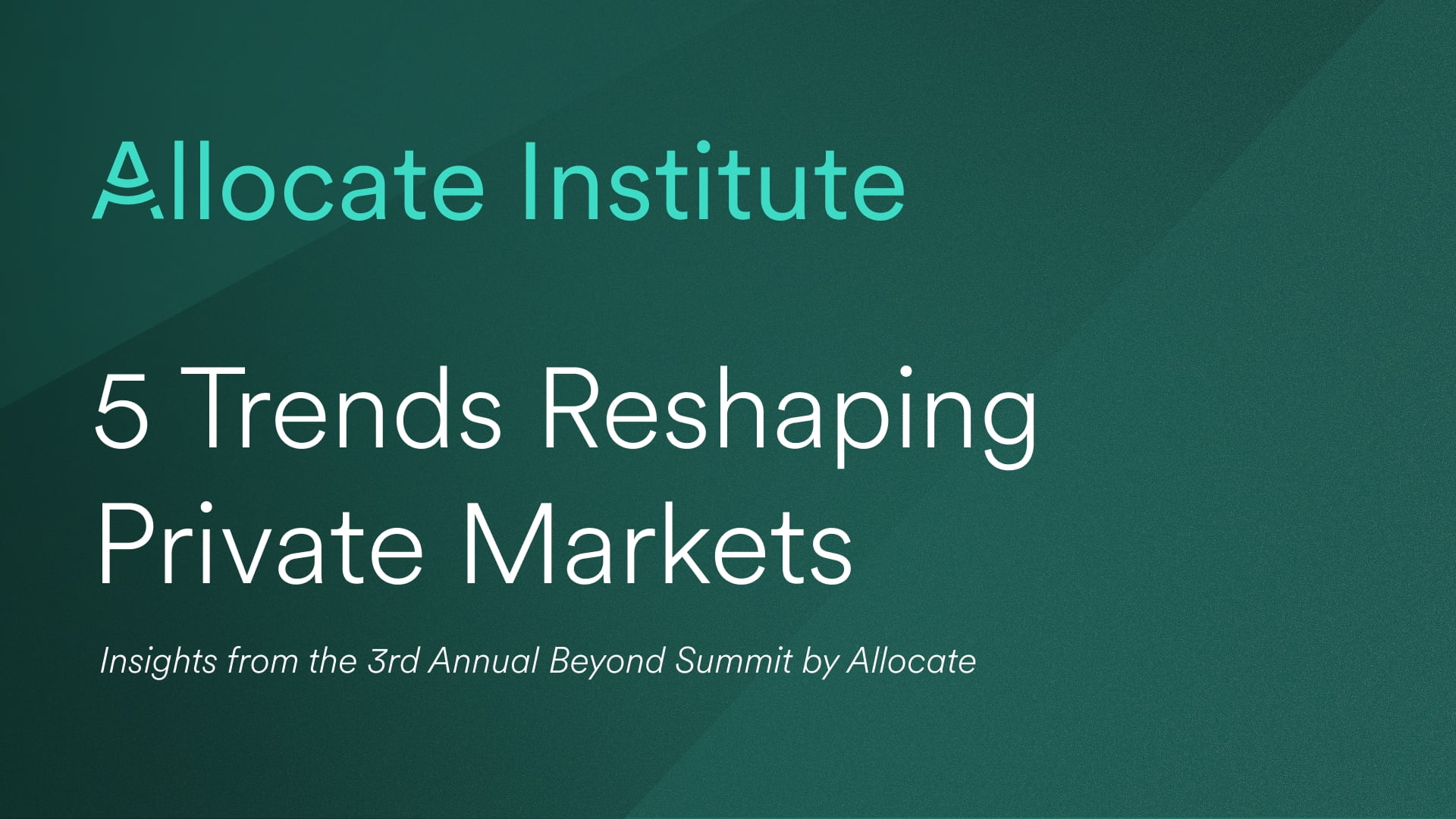 Allocate Institute

5 Trends Reshaping Private Markets

Insights from the 3rd Annual Beyond Summit by Allocate